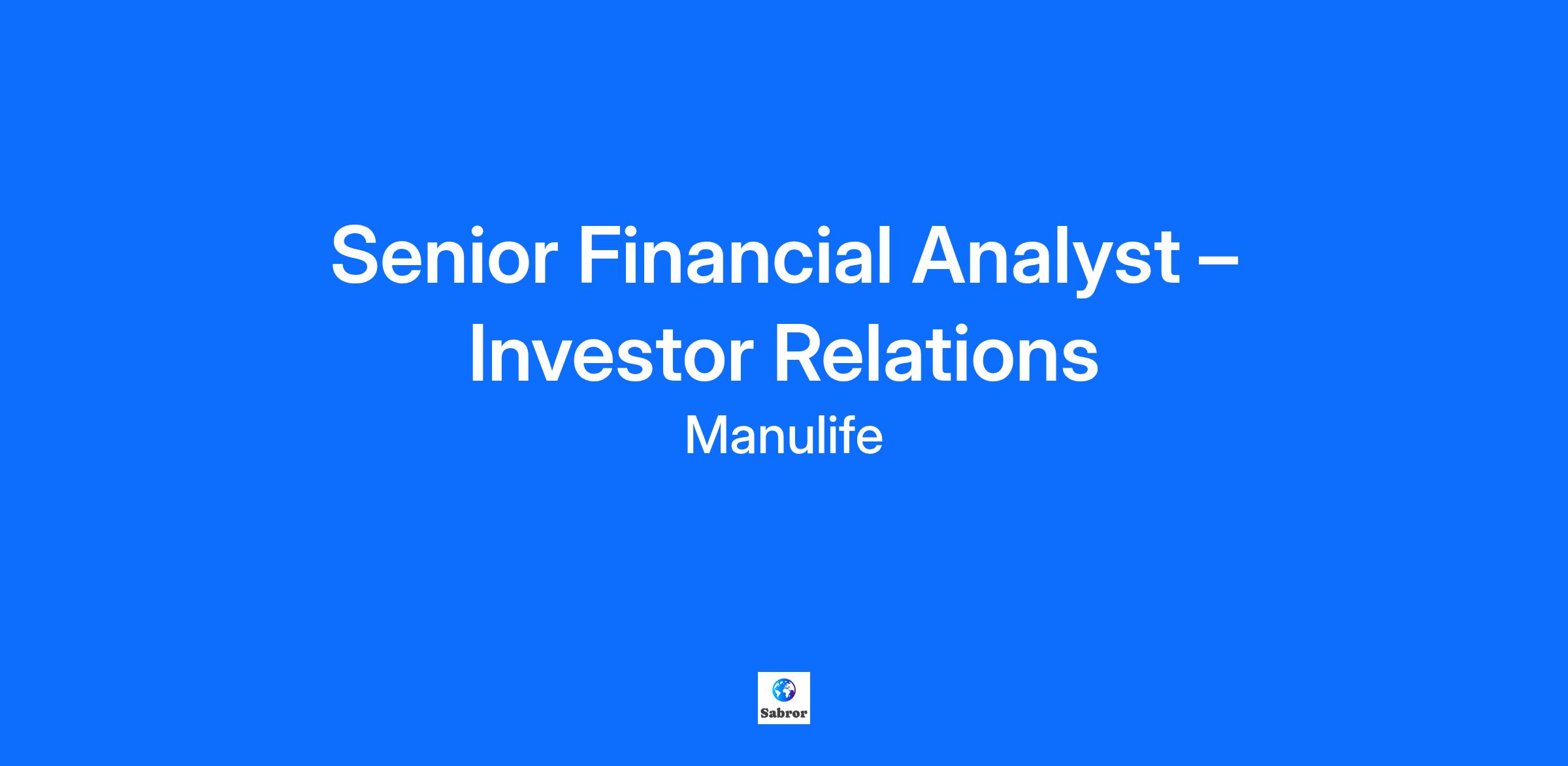 Senior Financial Analyst – Investor Relations

Manulife

Sabror